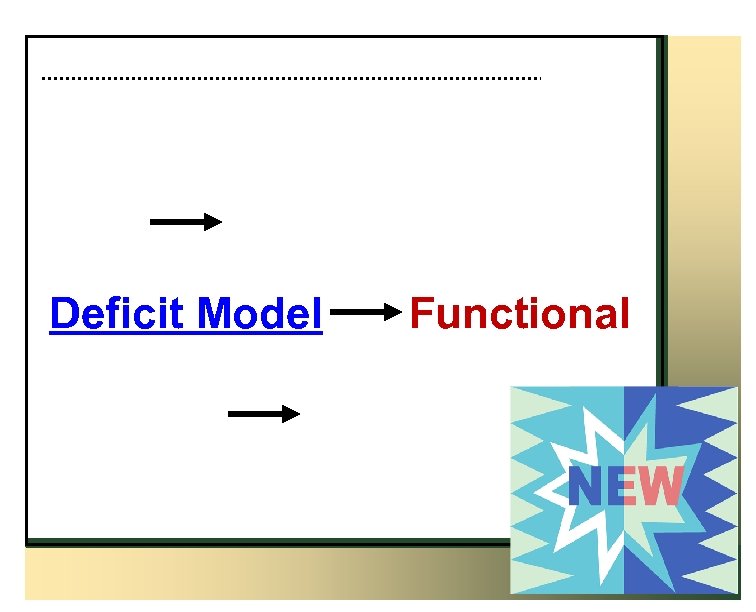 Deficit Model → Functional

NEW